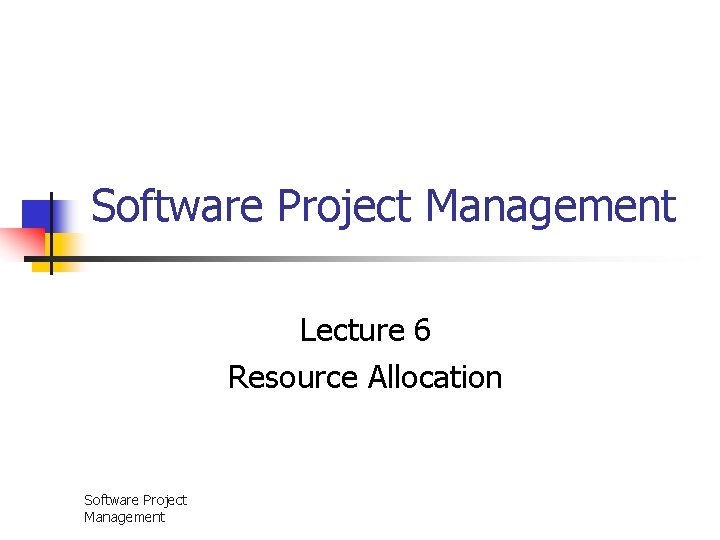 Software Project Management

Lecture 6
Resource Allocation

Software Project Management